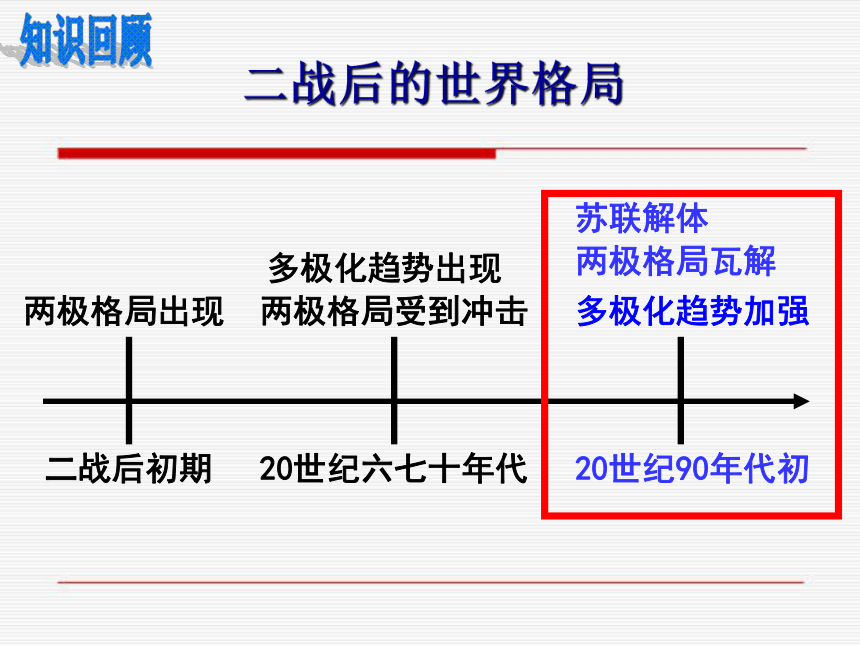 知识回顾

二战后的世界格局

两极格局出现

多极化趋势出现
两极格局受到冲击

苏联解体
两极格局瓦解
多极化趋势加强

二战后初期

20世纪六七十年代

20世纪90年代初